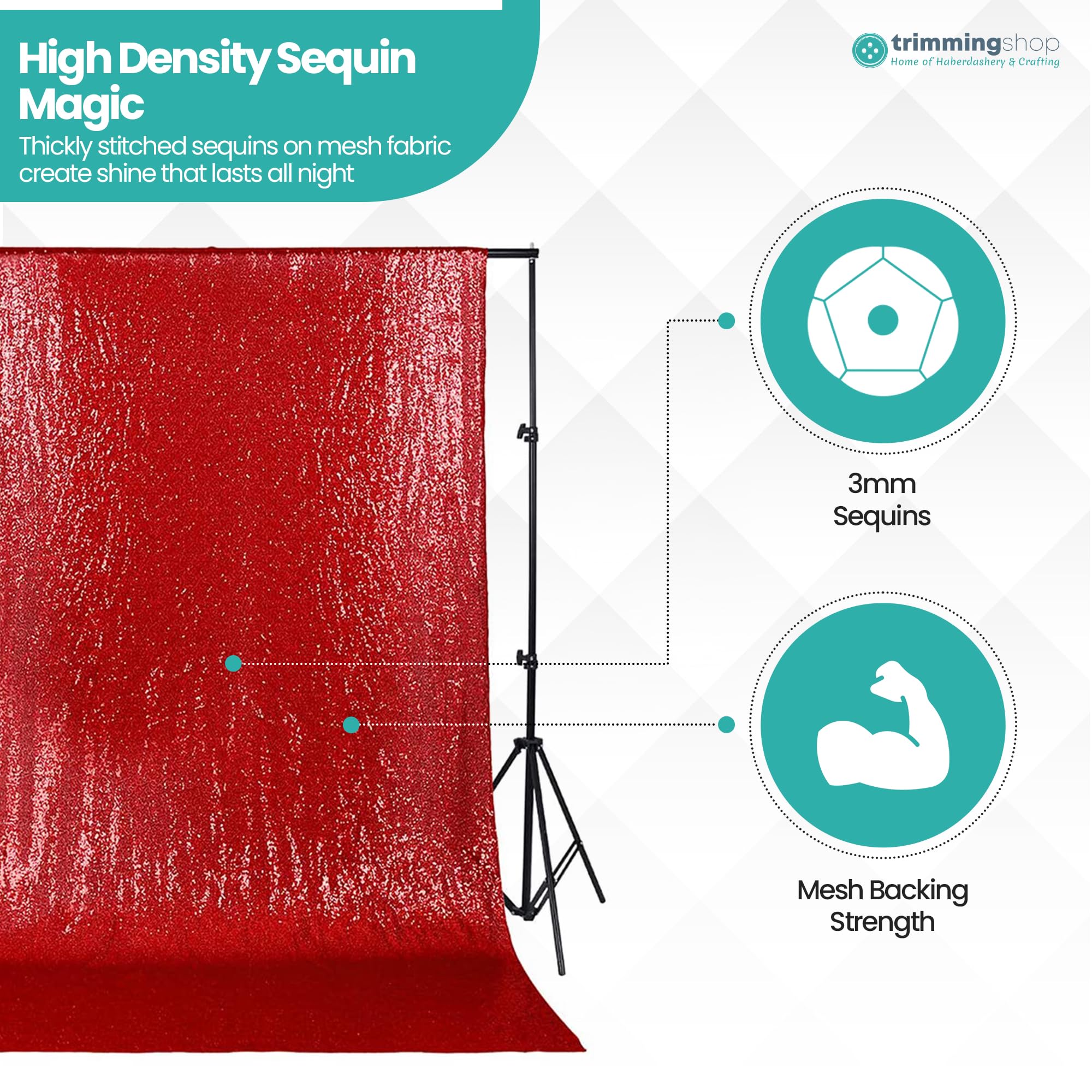 High Density Sequin Magic
Thickly stitched sequins on mesh fabric create shine that lasts all night

trimmingshop
Home of Haberdashery & Crafting

3mm
Sequins

Mesh Backing
Strength